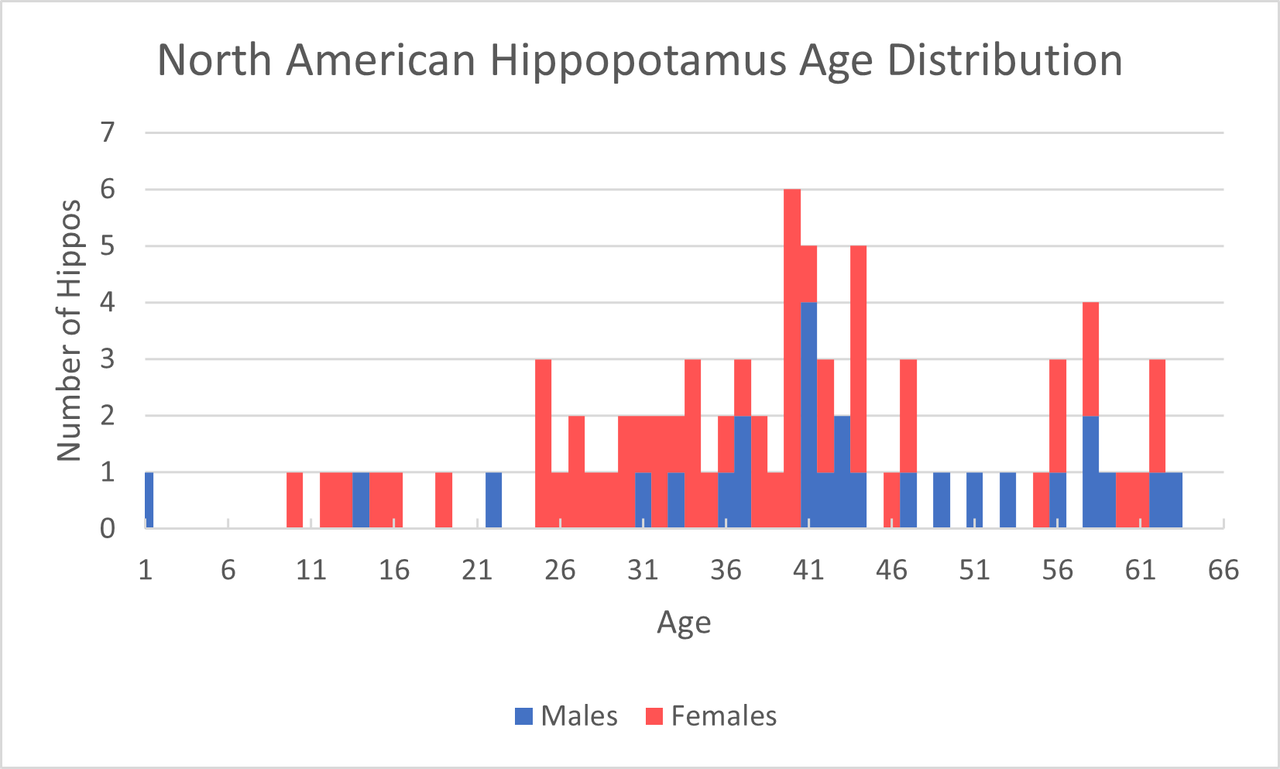 North American Hippopotamus Age Distribution

Number of Hippos

7
6
5
4
3
2
1
0

1 6 11 16 21 26 31 36 41 46 51 56 61 66

Age

Males Females